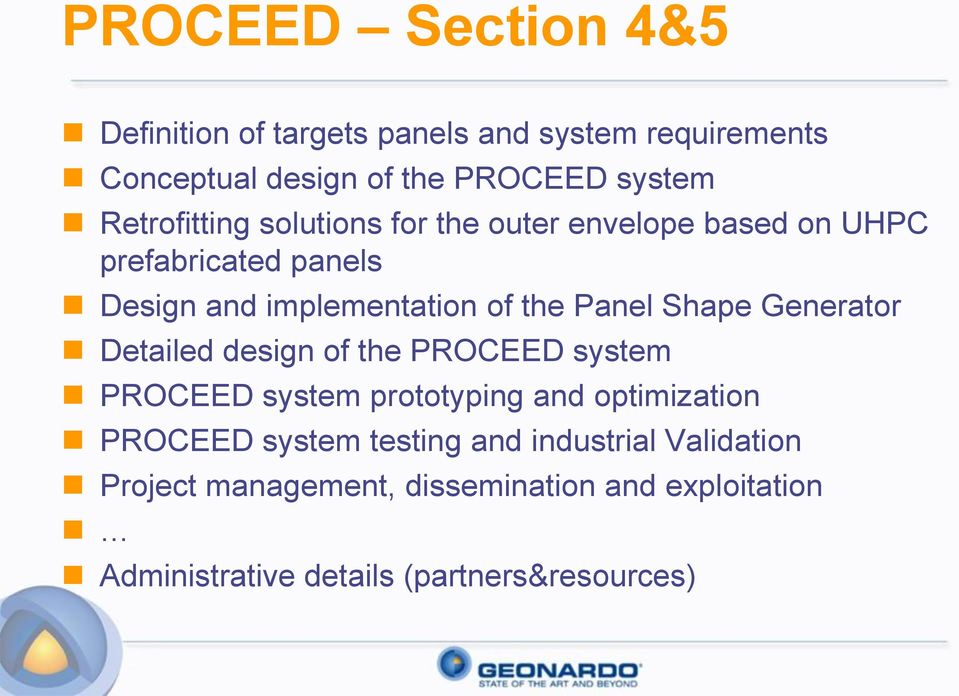 PROCEED – Section 4&5

- Definition of targets panels and system requirements
- Conceptual design of the PROCEED system
- Retrofitting solutions for the outer envelope based on UHPC prefabricated panels
- Design and implementation of the Panel Shape Generator
- Detailed design of the PROCEED system
- PROCEED system prototyping and optimization
- PROCEED system testing and industrial Validation
- Project management, dissemination and exploitation
- …
- Administrative details (partners&resources)

GEONARDO
STATE OF THE ART AND BEYOND